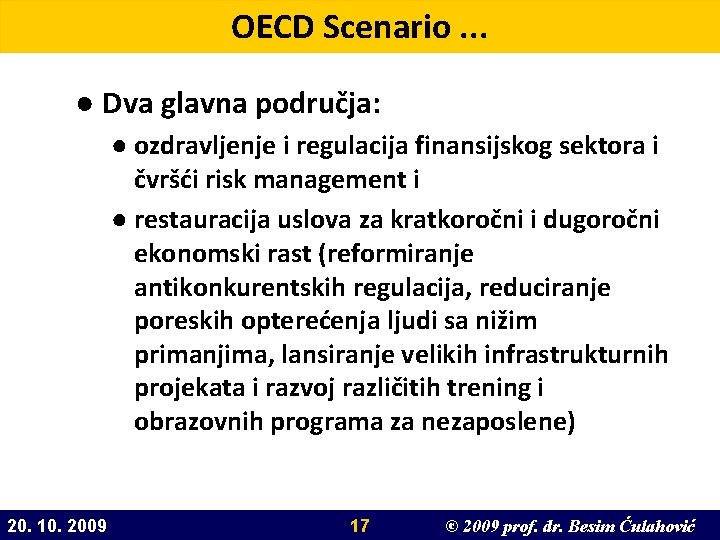 OECD Scenario ...

● Dva glavna područja:

● ozdravljenje i regulacija finansijskog sektora i čvršći risk management i

● restauracija uslova za kratkoročni i dugoročni ekonomski rast (reformiranje antikonkurentskih regulacija, reduciranje poreskih opterećenja ljudi sa nižim primanjima, lansiranje velikih infrastrukturnih projekata i razvoj različitih trening i obrazovnih programa za nezaposlene)

20. 10. 2009

17

© 2009 prof. dr. Besim Ćulahović